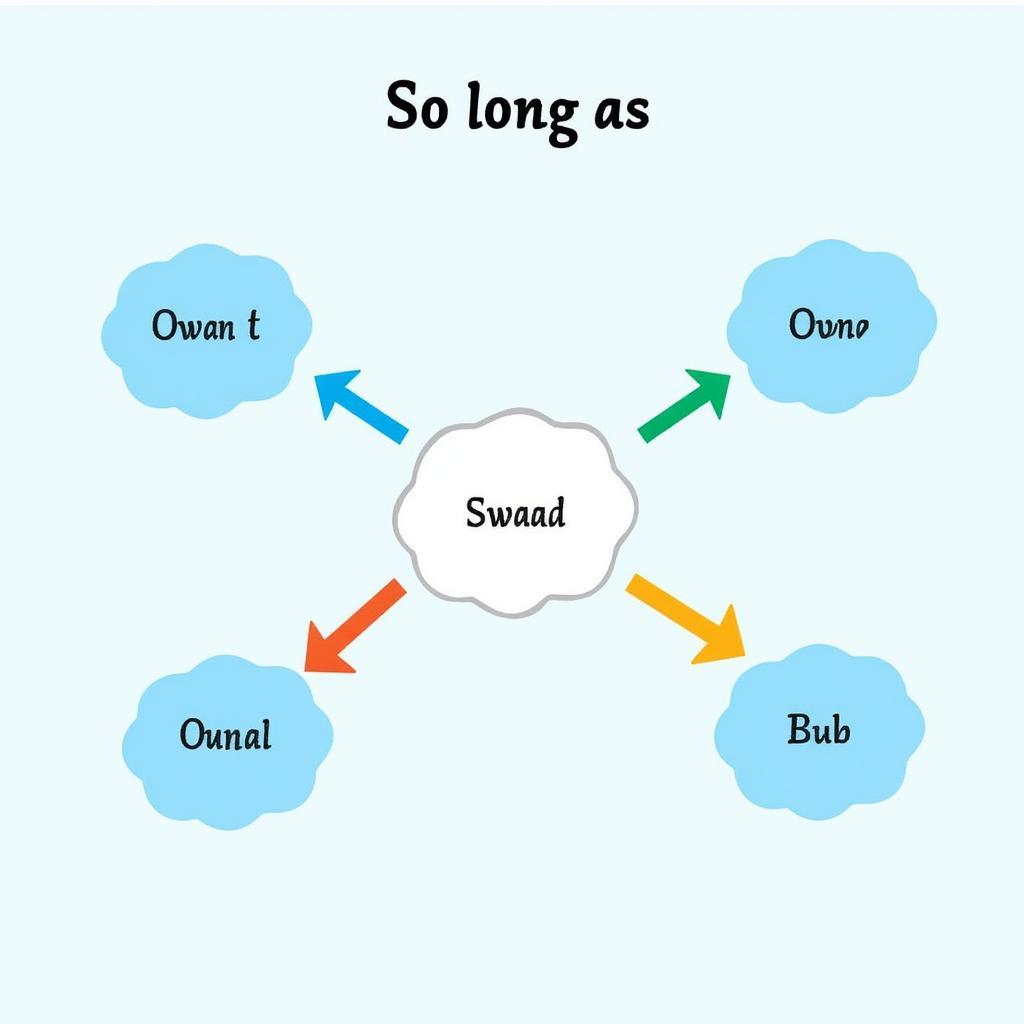 So long as

Owan t

Ovno

Swaad

Ounal

Bub